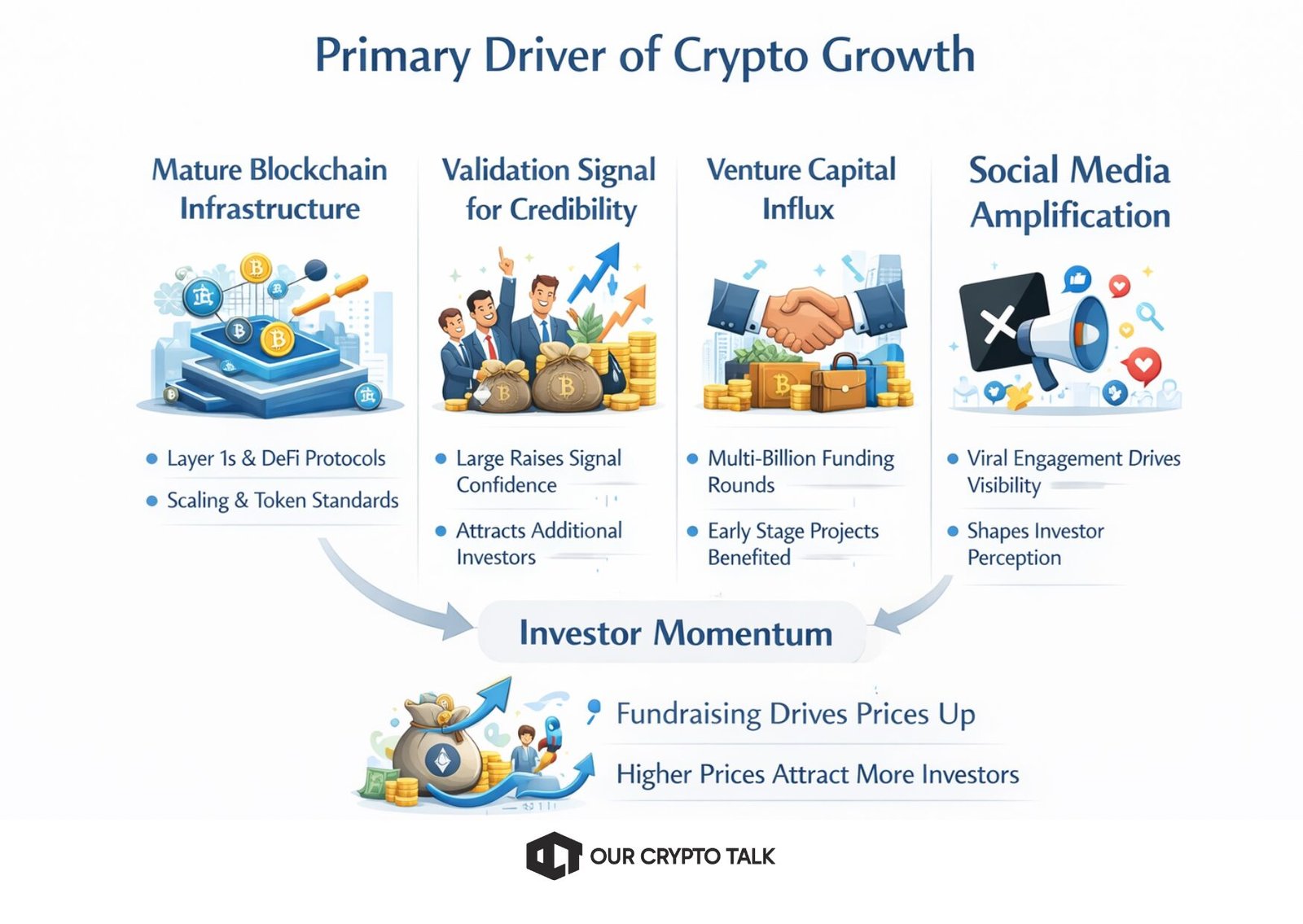 Primary Driver of Crypto Growth

Mature Blockchain Infrastructure

- Layer 1s & DeFi Protocols
- Scaling & Token Standards

Validation Signal for Credibility

- Large Raises Signal Confidence
- Attracts Additional Investors

Venture Capital Influx

- Multi-Billion Funding Rounds
- Early Stage Projects Benefited

Social Media Amplification

- Viral Engagement Drives Visibility
- Shapes Investor Perception

Investor Momentum

Fundraising Drives Prices Up

Higher Prices Attract More Investors

OUR CRYPTO TALK